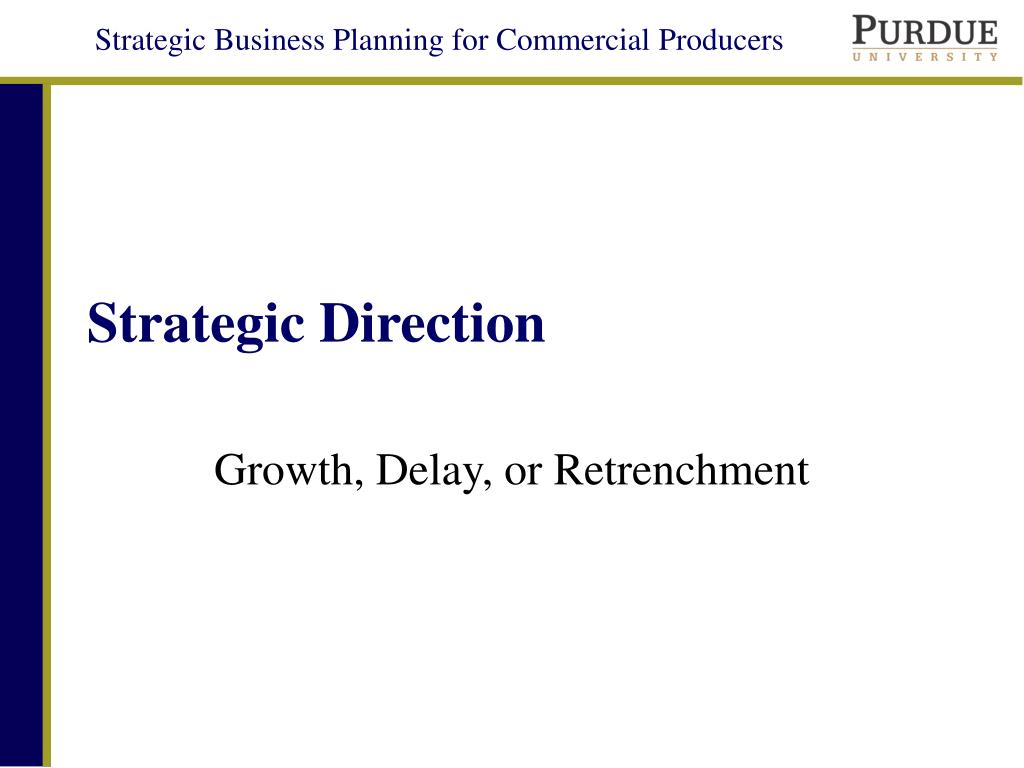 Strategic Business Planning for Commercial Producers

PURDUE
UNIVERSITY

Strategic Direction

Growth, Delay, or Retrenchment